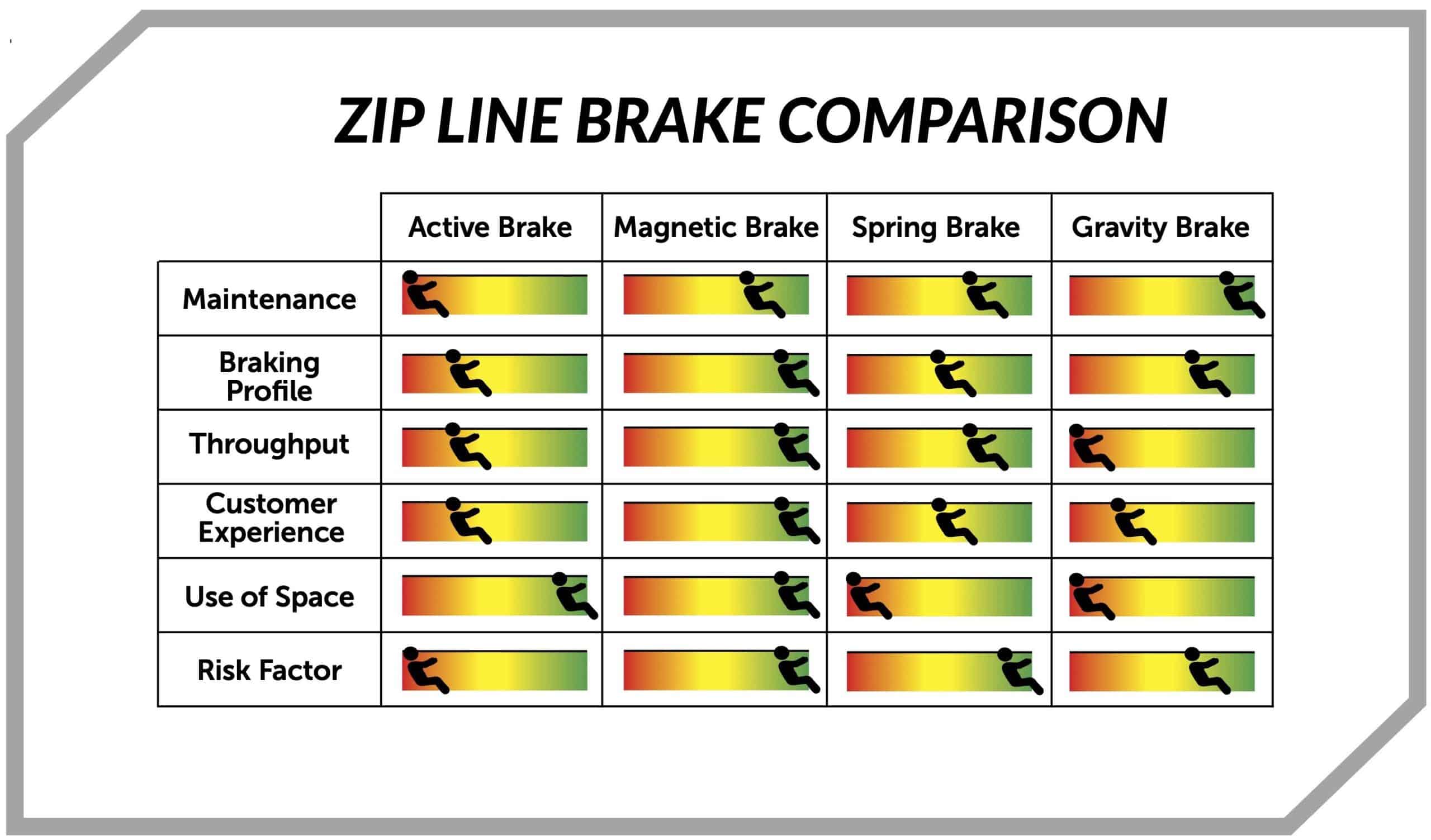 ZIP LINE BRAKE COMPARISON

| | Active Brake | Magnetic Brake | Spring Brake | Gravity Brake |
|---|---|---|---|---|
| Maintenance | | | | |
| Braking Profile | | | | |
| Throughput | | | | |
| Customer Experience | | | | |
| Use of Space | | | | |
| Risk Factor | | | | |